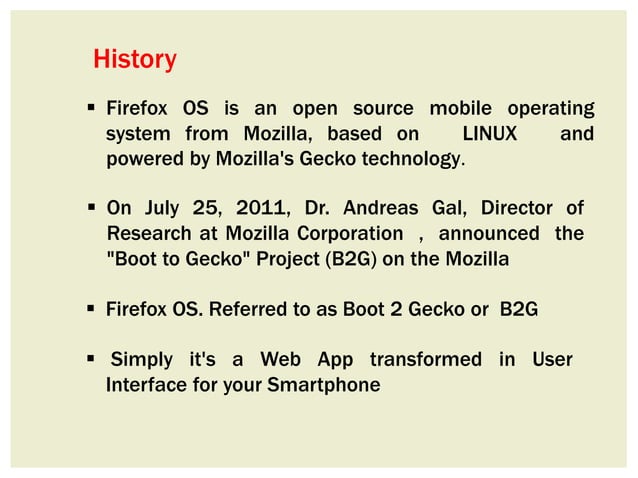 History

▪ Firefox OS is an open source mobile operating system from Mozilla, based on LINUX and powered by Mozilla's Gecko technology.

▪ On July 25, 2011, Dr. Andreas Gal, Director of Research at Mozilla Corporation , announced the "Boot to Gecko" Project (B2G) on the Mozilla

▪ Firefox OS. Referred to as Boot 2 Gecko or B2G

▪ Simply it's a Web App transformed in User Interface for your Smartphone